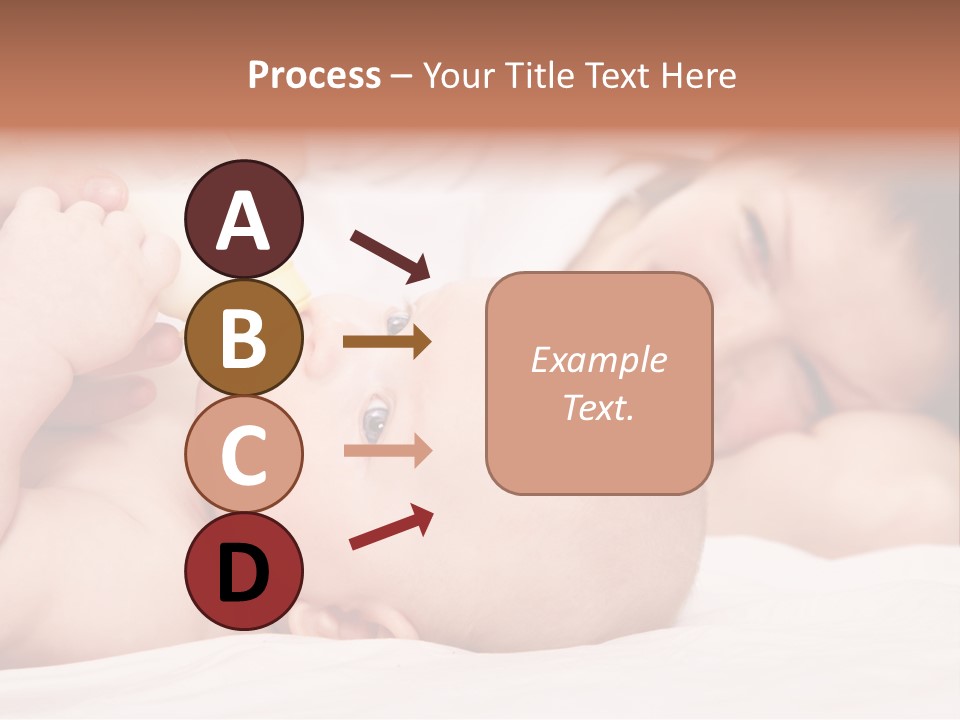 Process – Your Title Text Here

A

B

C

D

Example Text.